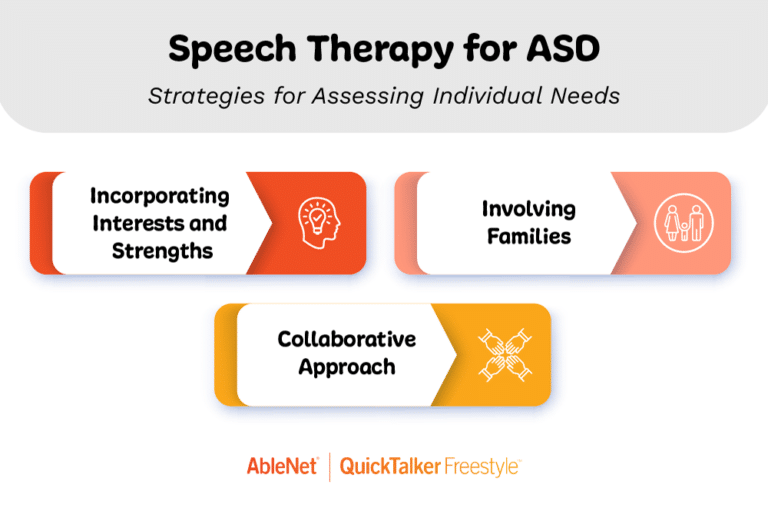 Speech Therapy for ASD

Strategies for Assessing Individual Needs

Incorporating Interests and Strengths

Involving Families

Collaborative Approach

AbleNet | QuickTalker Freestyle